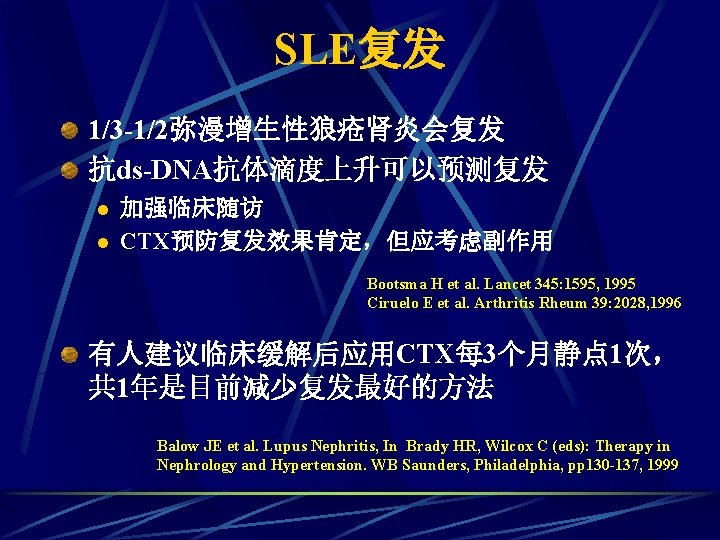 SLE复发

1/3-1/2弥漫增生性狼疮肾炎会复发

抗ds-DNA抗体滴度上升可以预测复发

加强临床随访

CTX预防复发效果肯定，但应考虑副作用

Bootsma H et al. Lancet 345:1595, 1995
Ciruelo E et al. Arthritis Rheum 39:2028,1996

有人建议临床缓解后应用CTX每3个月静点1次，共1年是目前减少复发最好的方法

Balow JE et al. Lupus Nephritis, In Brady HR, Wilcox C (eds): Therapy in Nephrology and Hypertension. WB Saunders, Philadelphia, pp130-137, 1999